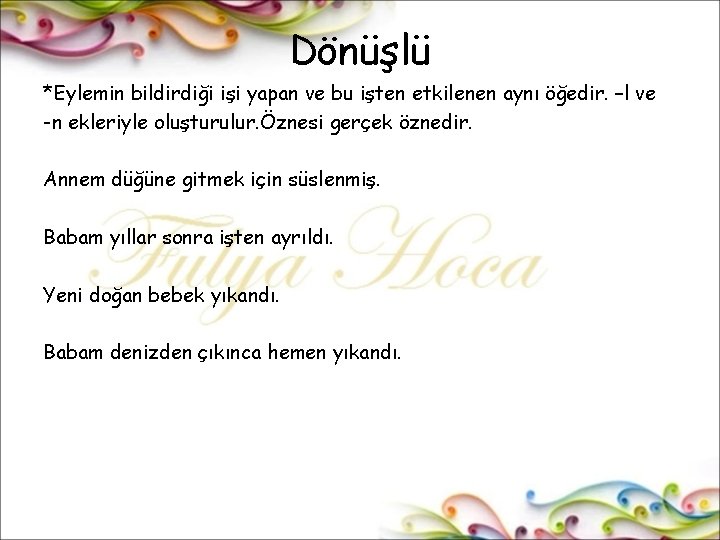 Dönüşlü

*Eylemin bildirdiği işi yapan ve bu işten etkilenen aynı öğedir. –l ve -n ekleriyle oluşturulur.Öznesi gerçek öznedir.

Annem düğüne gitmek için süslenmiş.

Babam yıllar sonra işten ayrıldı.

Yeni doğan bebek yıkandı.

Babam denizden çıkınca hemen yıkandı.

Fulya Hoca